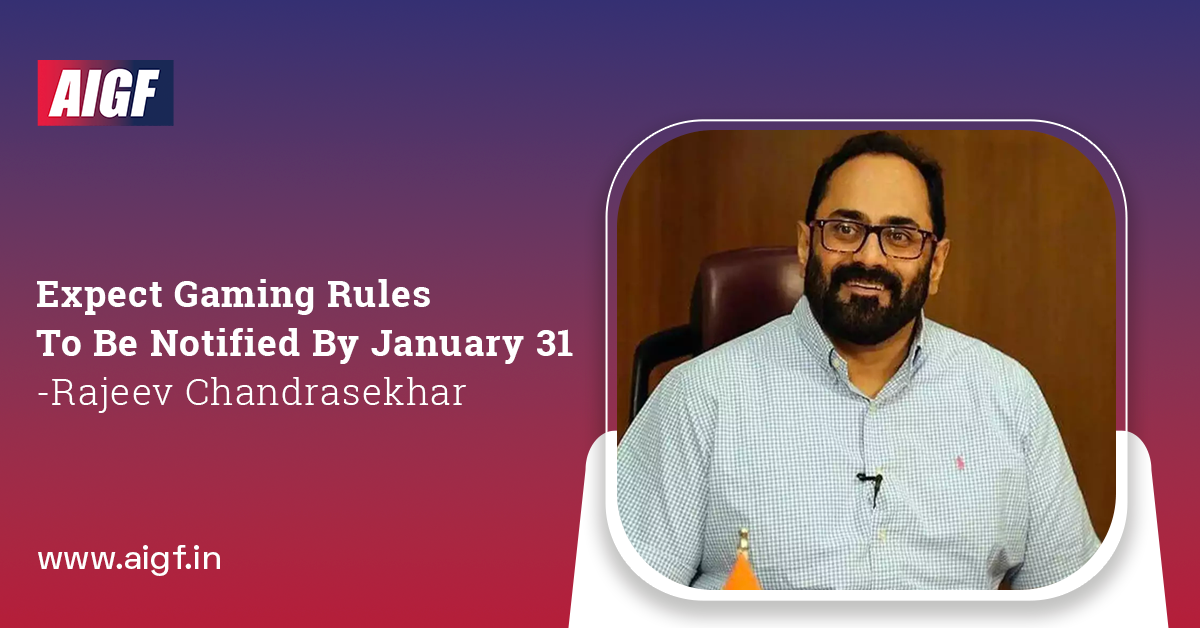 AIGF

Expect Gaming Rules To Be Notified By January 31
-Rajeev Chandrasekhar

www.aigf.in